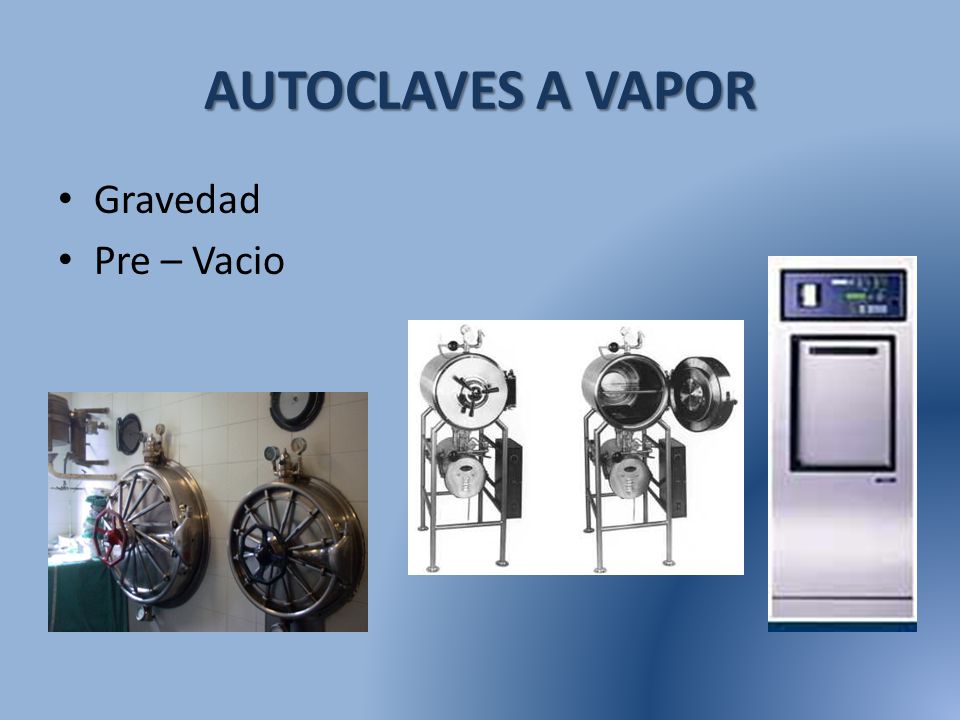 AUTOCLAVES A VAPOR

• Gravedad
• Pre – Vacio